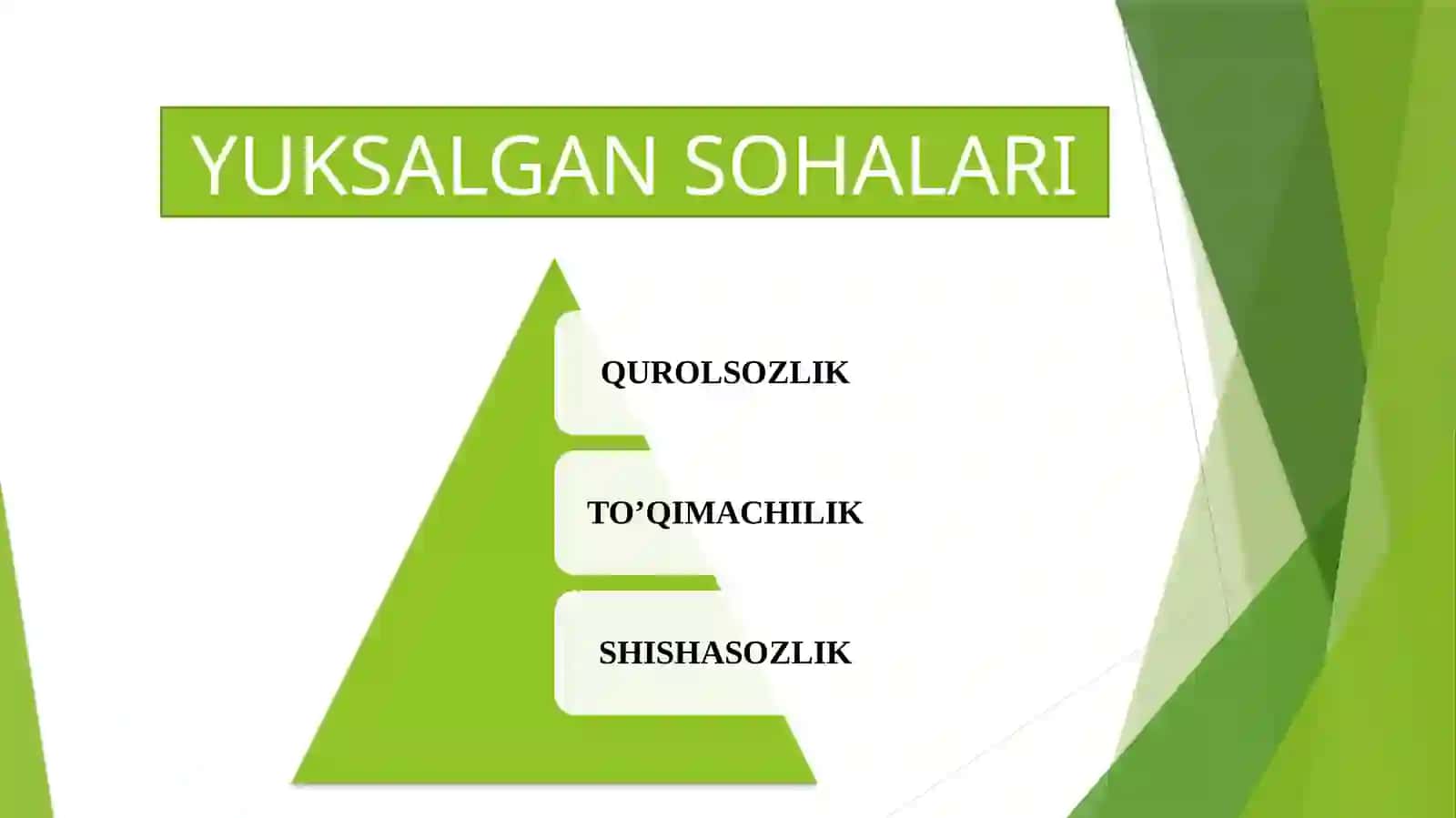 YUKSALGAN SOHALARI

QUROLSOZLIK

TO’QIMACHILIK

SHISHASOZLIK